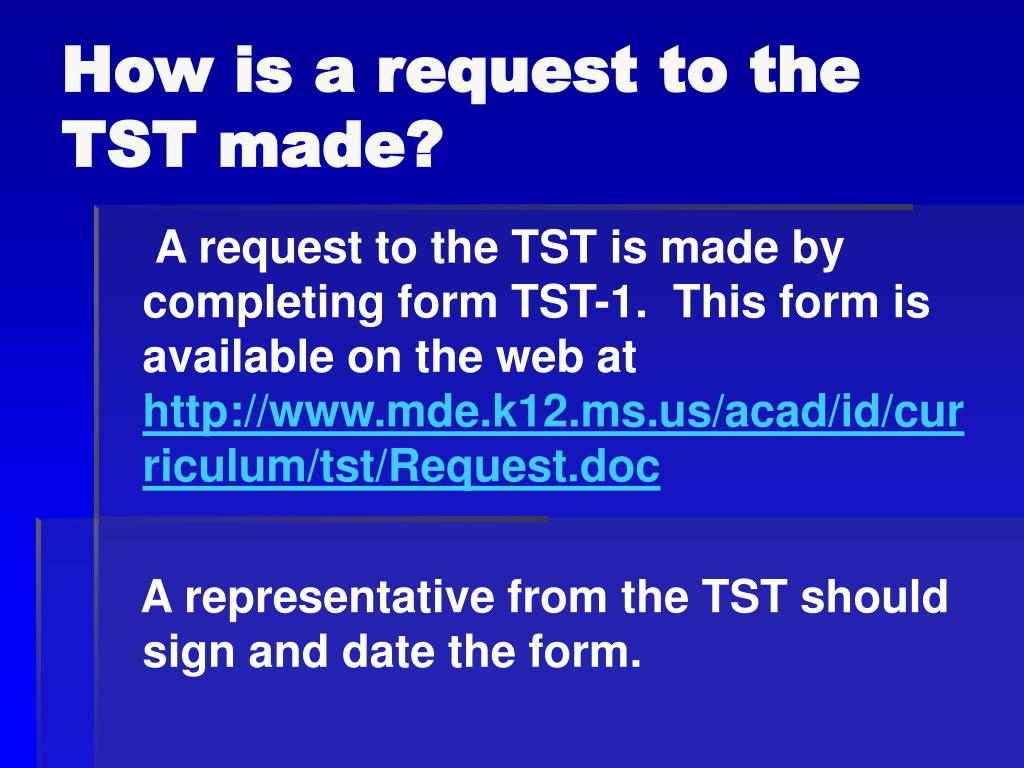 How is a request to the TST made?

A request to the TST is made by completing form TST-1. This form is available on the web at http://www.mde.k12.ms.us/acad/id/curriculum/tst/Request.doc

A representative from the TST should sign and date the form.